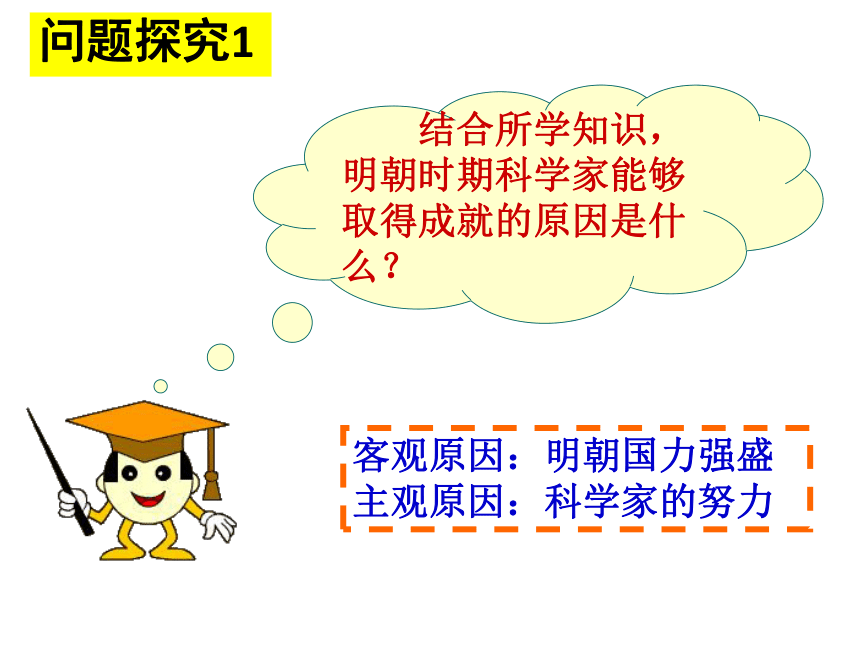 问题探究1

结合所学知识，明朝时期科学家能够取得成就的原因是什么？

客观原因：明朝国力强盛
主观原因：科学家的努力